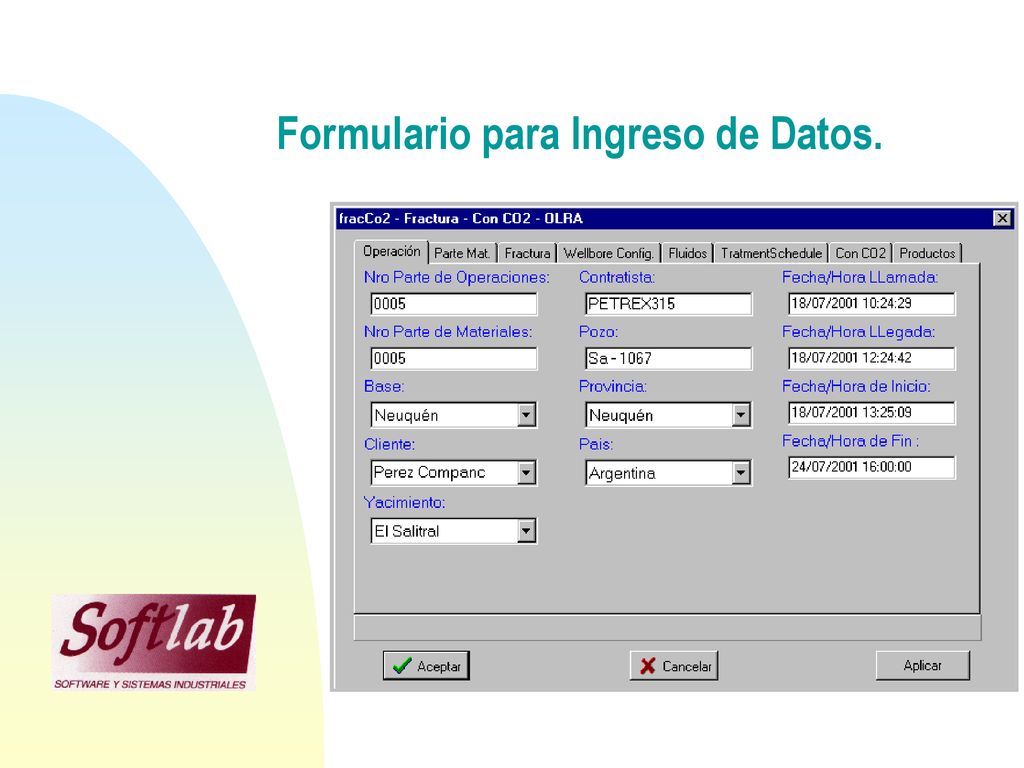 Formulario para Ingreso de Datos.

fracCo2 - Fractura - Con CO2 - OLRA

Operación | Parte Mat. | Fractura | Wellbore Config. | Fluidos | TratmentSchedule | Con CO2 | Productos

Nro Parte de Operaciones:
0005
Nro Parte de Materiales:
0005
Base:
Neuquén
Cliente:
Perez Companc
Yacimiento:
El Salitral

Contratista:
PETREX315
Pozo:
Sa - 1067
Provincia:
Neuquén
Pais:
Argentina

Fecha/Hora LLamada:
18/07/2001 10:24:29
Fecha/Hora LLegada:
18/07/2001 12:24:42
Fecha/Hora de Inicio:
18/07/2001 13:25:09
Fecha/Hora de Fin :
24/07/2001 16:00:00

Aceptar
Cancelar
Aplicar

Softlab
SOFTWARE Y SISTEMAS INDUSTRIALES